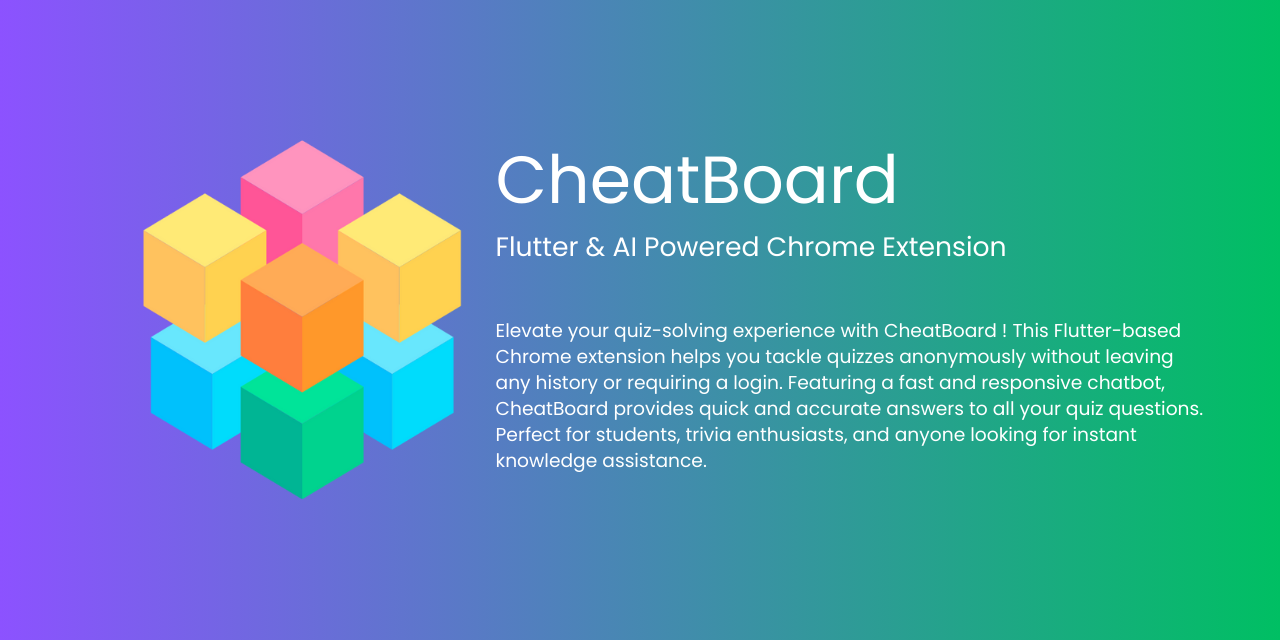 CheatBoard

Flutter & AI Powered Chrome Extension

Elevate your quiz-solving experience with CheatBoard ! This Flutter-based Chrome extension helps you tackle quizzes anonymously without leaving any history or requiring a login. Featuring a fast and responsive chatbot, CheatBoard provides quick and accurate answers to all your quiz questions. Perfect for students, trivia enthusiasts, and anyone looking for instant knowledge assistance.